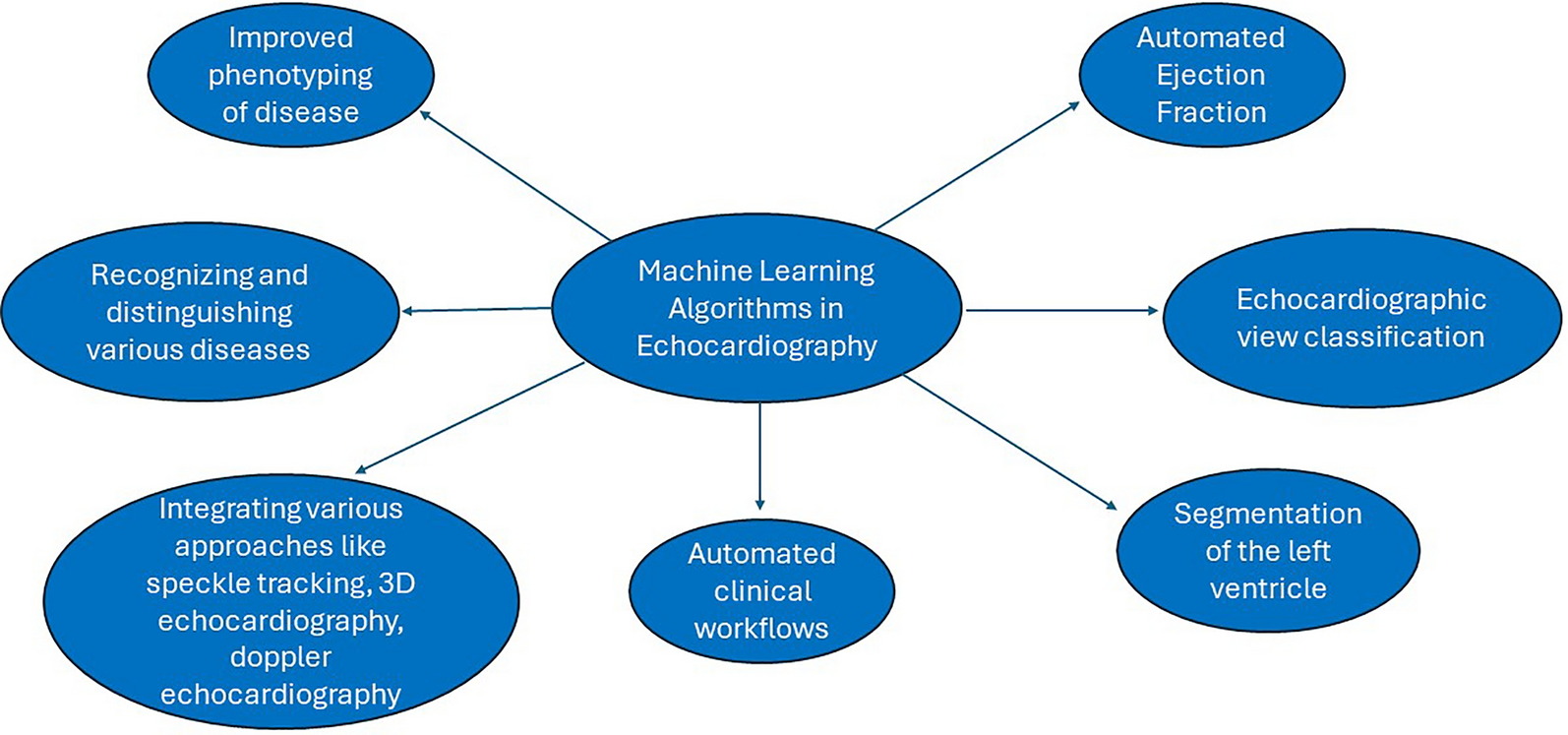 Improved phenotyping of disease

Automated Ejection Fraction

Recognizing and distinguishing various diseases

Machine Learning Algorithms in Echocardiography

Echocardiographic view classification

Integrating various approaches like speckle tracking, 3D echocardiography, doppler echocardiography

Automated clinical workflows

Segmentation of the left ventricle